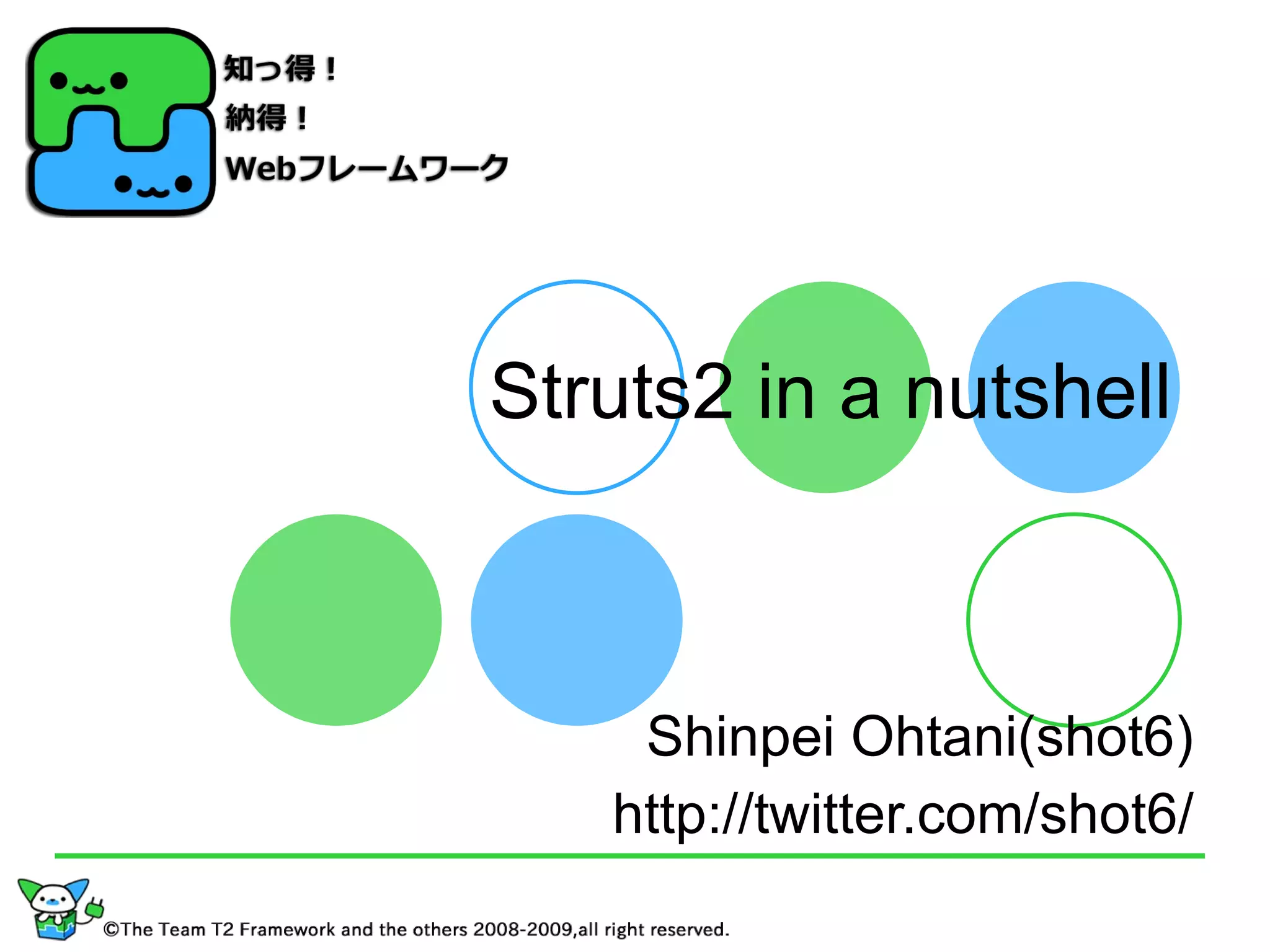 知っ得！
納得！
Webフレームワーク

Struts2 in a nutshell

Shinpei Ohtani(shot6)
http://twitter.com/shot6/

©The Team T2 Framework and the others 2008-2009,all right reserved.